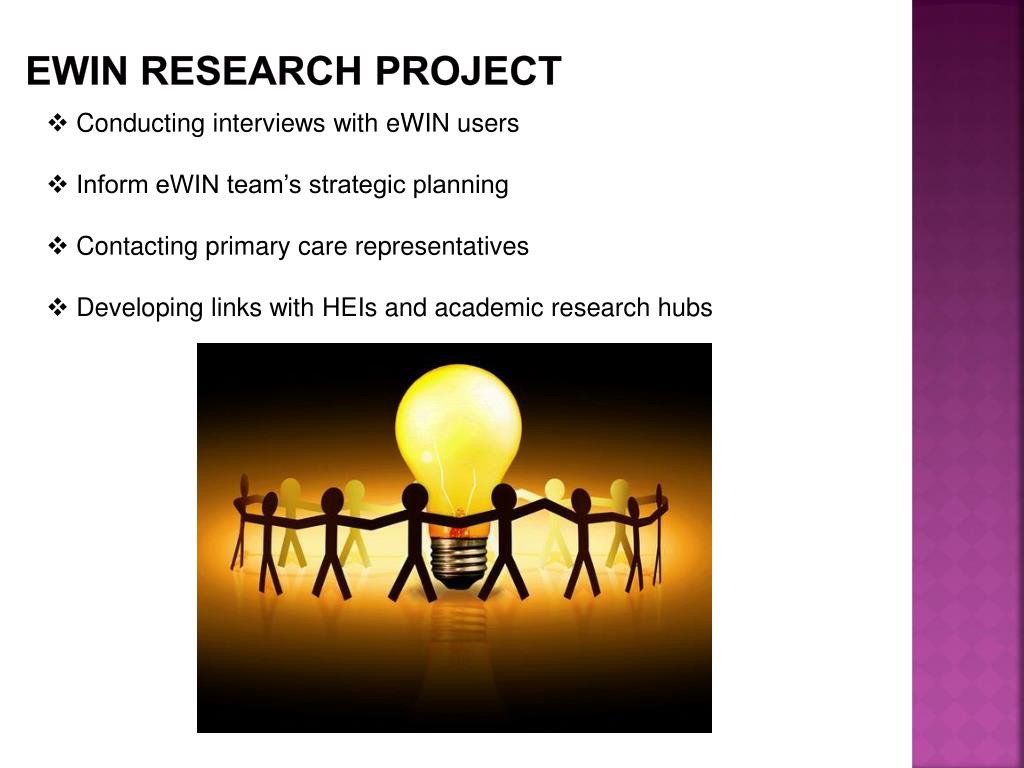 EWIN RESEARCH PROJECT

❖ Conducting interviews with eWIN users

❖ Inform eWIN team's strategic planning

❖ Contacting primary care representatives

❖ Developing links with HEIs and academic research hubs